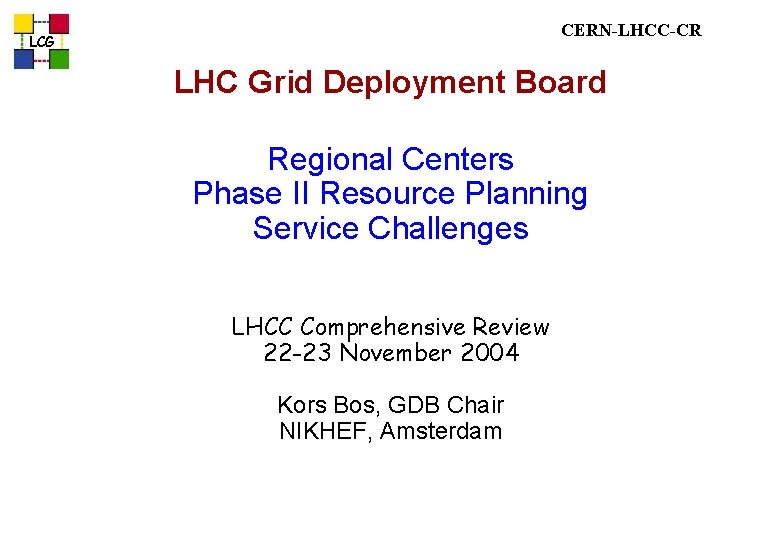 LCG

CERN-LHCC-CR

LHC Grid Deployment Board

Regional Centers
Phase II Resource Planning
Service Challenges

LHCC Comprehensive Review
22-23 November 2004

Kors Bos, GDB Chair
NIKHEF, Amsterdam